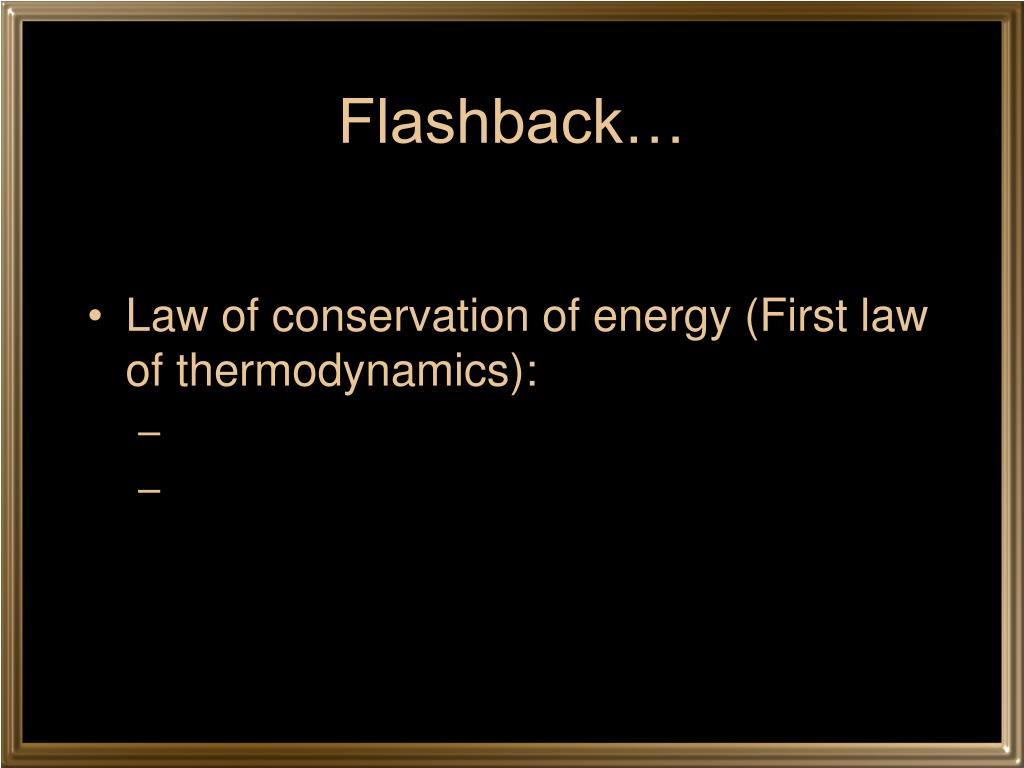 Flashback…

• Law of conservation of energy (First law of thermodynamics):
– 
–